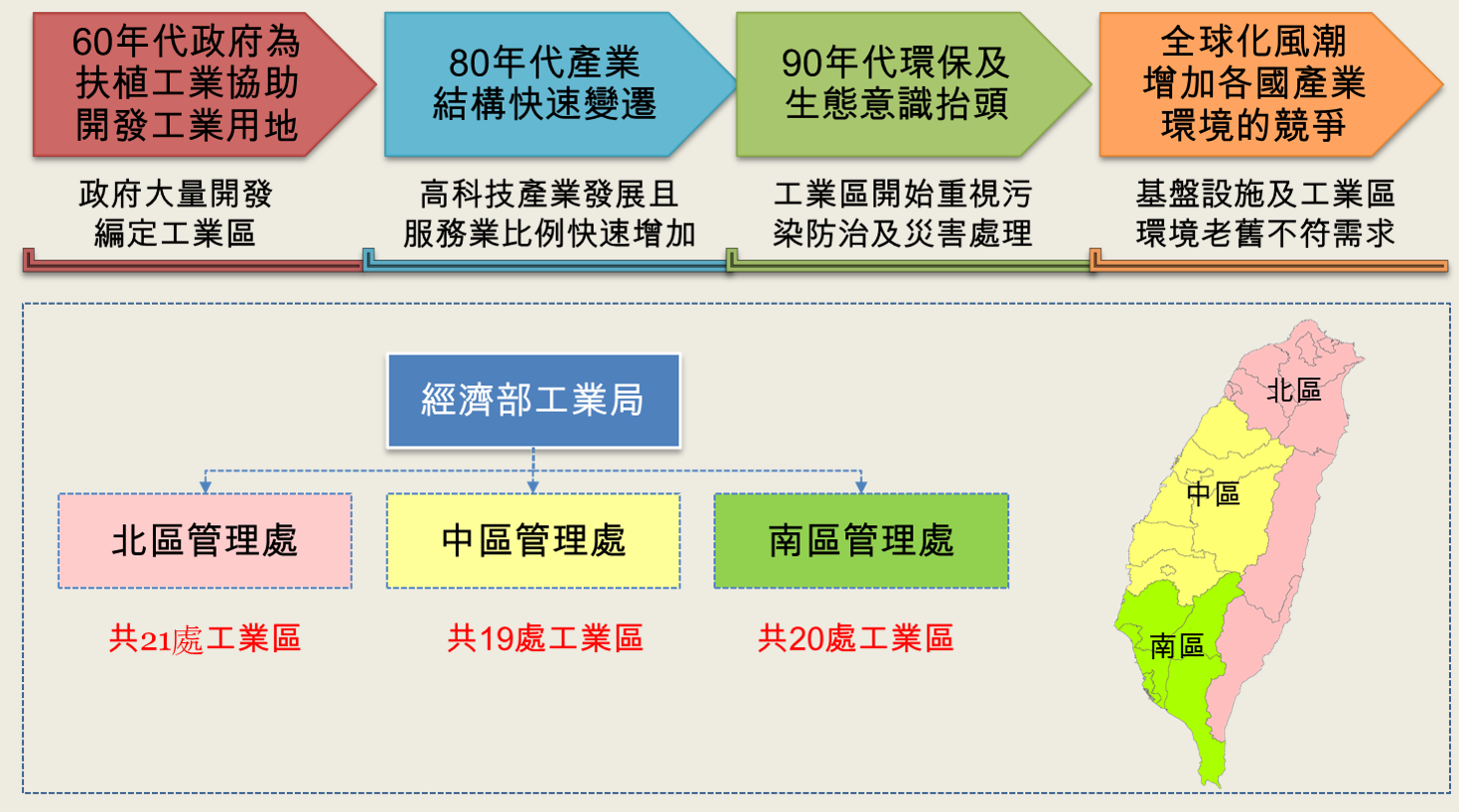 60年代政府為扶植工業協助開發工業用地

80年代產業結構快速變遷

90年代環保及生態意識抬頭

全球化風潮增加各國產業環境的競爭

政府大量開發編定工業區

高科技產業發展且服務業比例快速增加

工業區開始重視污染防治及災害處理

基盤設施及工業區環境老舊不符需求

經濟部工業局

北區管理處

中區管理處

南區管理處

共21處工業區

共19處工業區

共20處工業區

北區

中區

南區